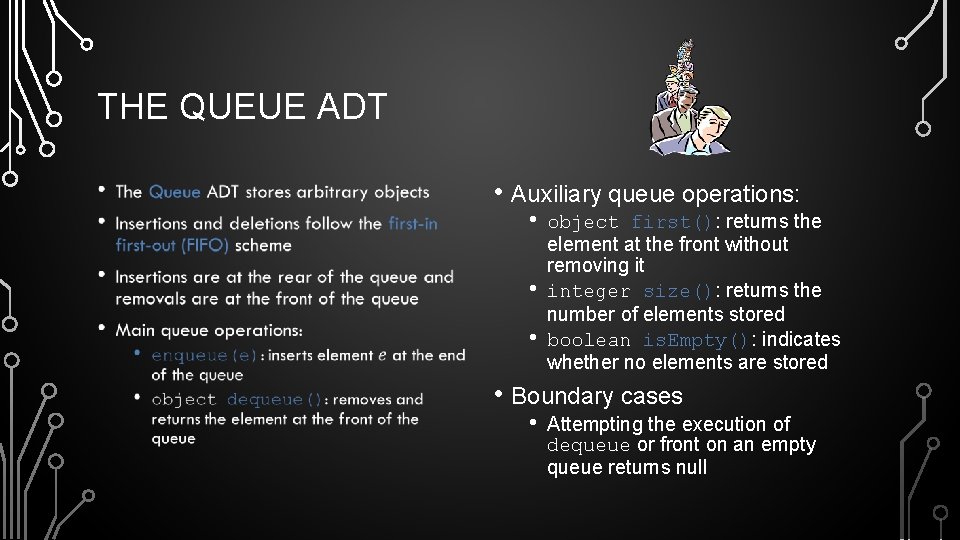 THE QUEUE ADT

• The Queue ADT stores arbitrary objects
• Insertions and deletions follow the first-in first-out (FIFO) scheme
• Insertions are at the rear of the queue and removals are at the front of the queue
• Main queue operations:
  • enqueue(e): inserts element $e$ at the end of the queue
  • object dequeue(): removes and returns the element at the front of the queue

• Auxiliary queue operations:
  • object first(): returns the element at the front without removing it
  • integer size(): returns the number of elements stored
  • boolean isEmpty(): indicates whether no elements are stored
• Boundary cases
  • Attempting the execution of dequeue or front on an empty queue returns null